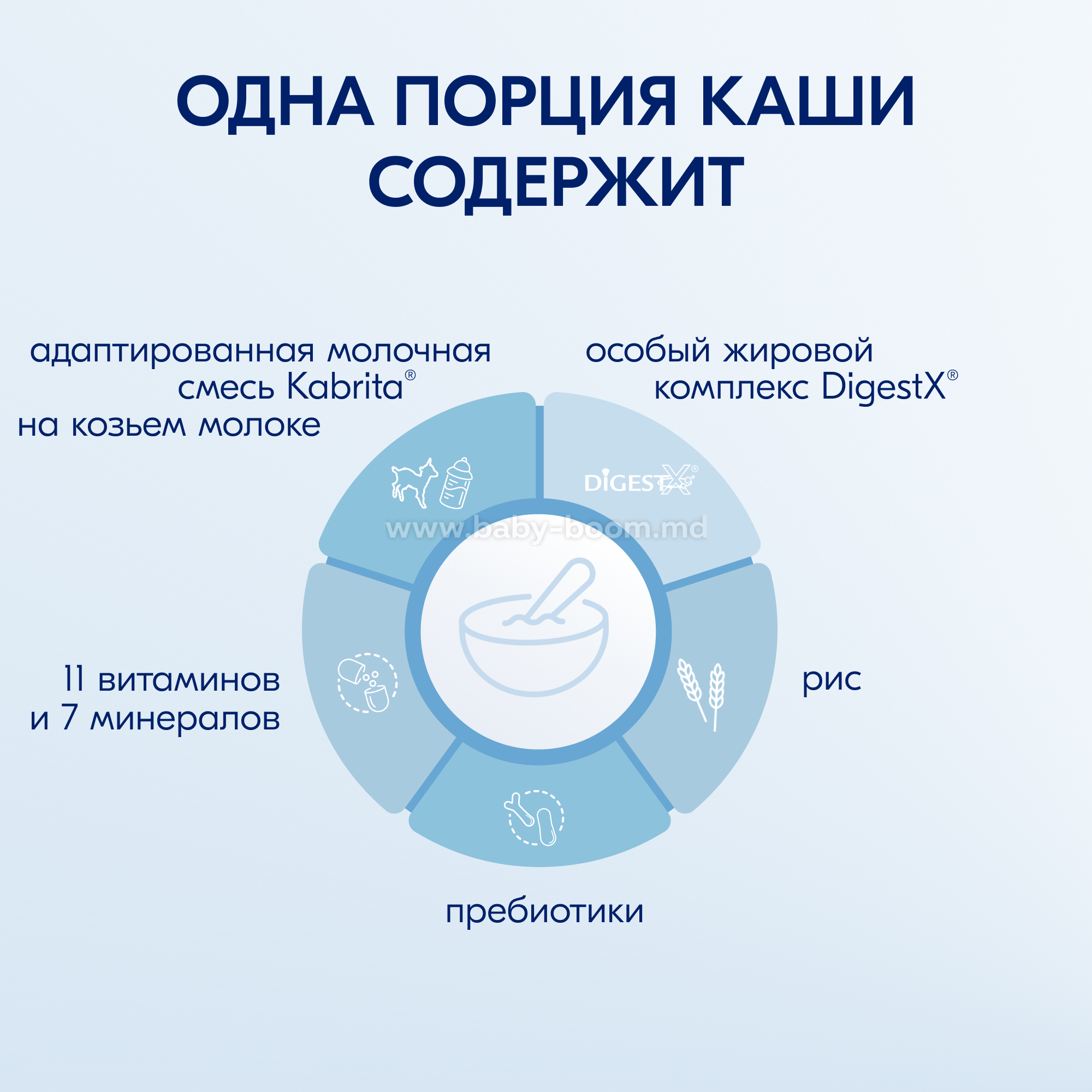 ОДНА ПОРЦИЯ КАШИ СОДЕРЖИТ

адаптированная молочная смесь Kabrita® на козьем молоке

особый жировой комплекс DigestX®

DIGESTX®

www.baby-boom.md

11 витаминов и 7 минералов

рис

пребиотики